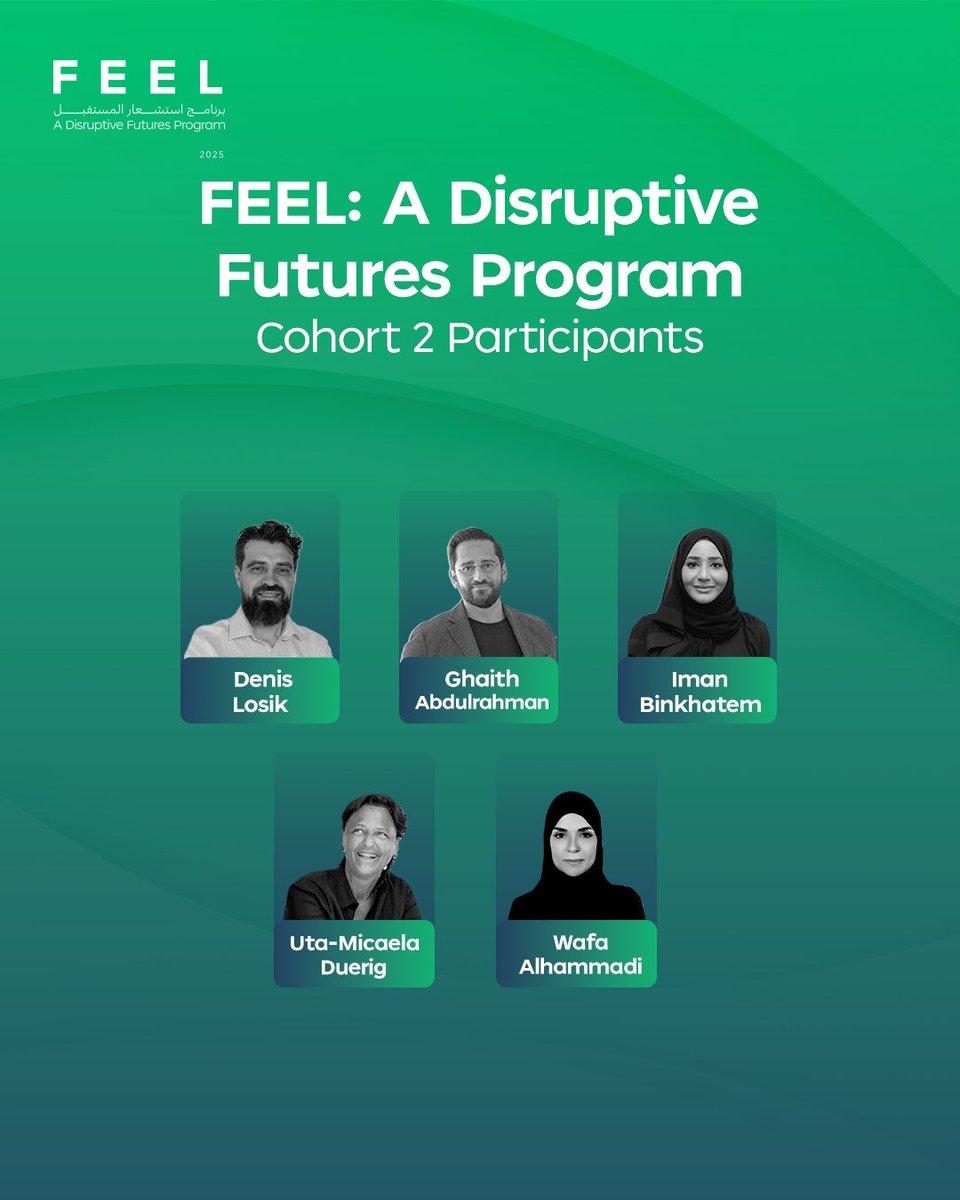 FEEL
برنامج استشعار المستقبل
A Disruptive Futures Program

2025

FEEL: A Disruptive Futures Program
Cohort 2 Participants

Denis Losik

Ghaith Abdulrahman

Iman Binkhatem

Uta-Micaela Duerig

Wafa Alhammadi